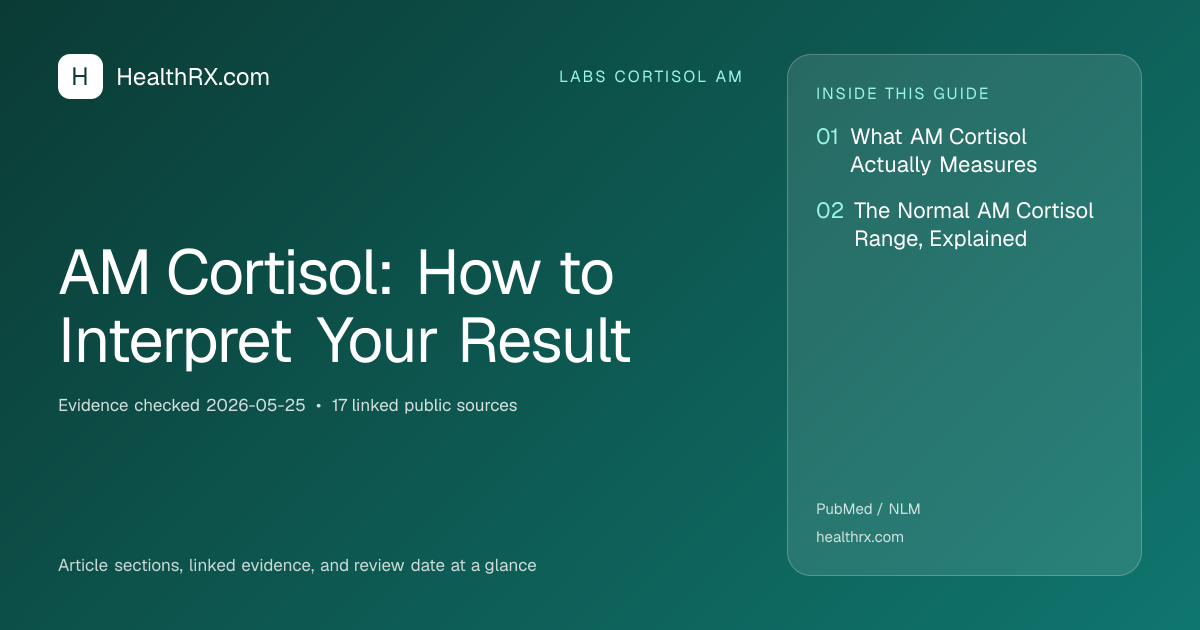 H HealthRX.com

LABS CORTISOL AM

AM Cortisol: How to Interpret Your Result

Evidence checked 2026-05-25 • 17 linked public sources

Article sections, linked evidence, and review date at a glance

INSIDE THIS GUIDE

01 What AM Cortisol Actually Measures

02 The Normal AM Cortisol Range, Explained

PubMed / NLM

healthrx.com